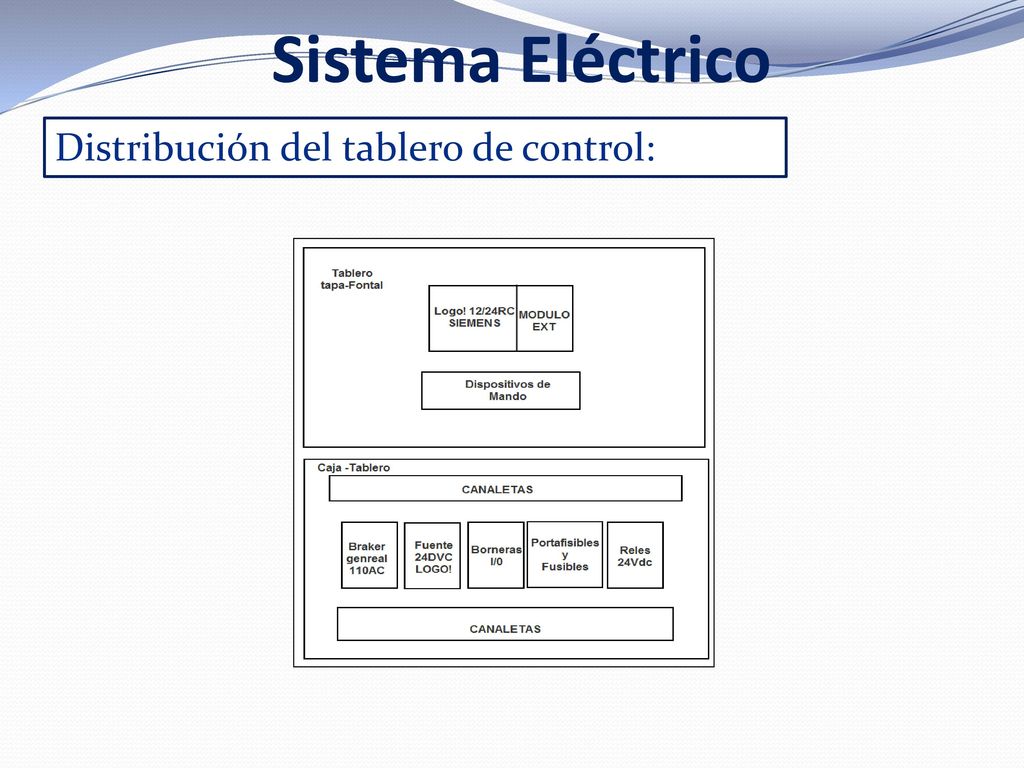 Sistema Eléctrico

Distribución del tablero de control:

Tablero tapa-Fontal

Logo! 12/24RC SIEMENS

MODULO EXT

Dispositivos de Mando

Caja -Tablero

CANALETAS

Braker genreal 110AC

Fuente 24DVC LOGO!

Borneras I/0

Portafisibles y Fusibles

Reles 24Vdc

CANALETAS